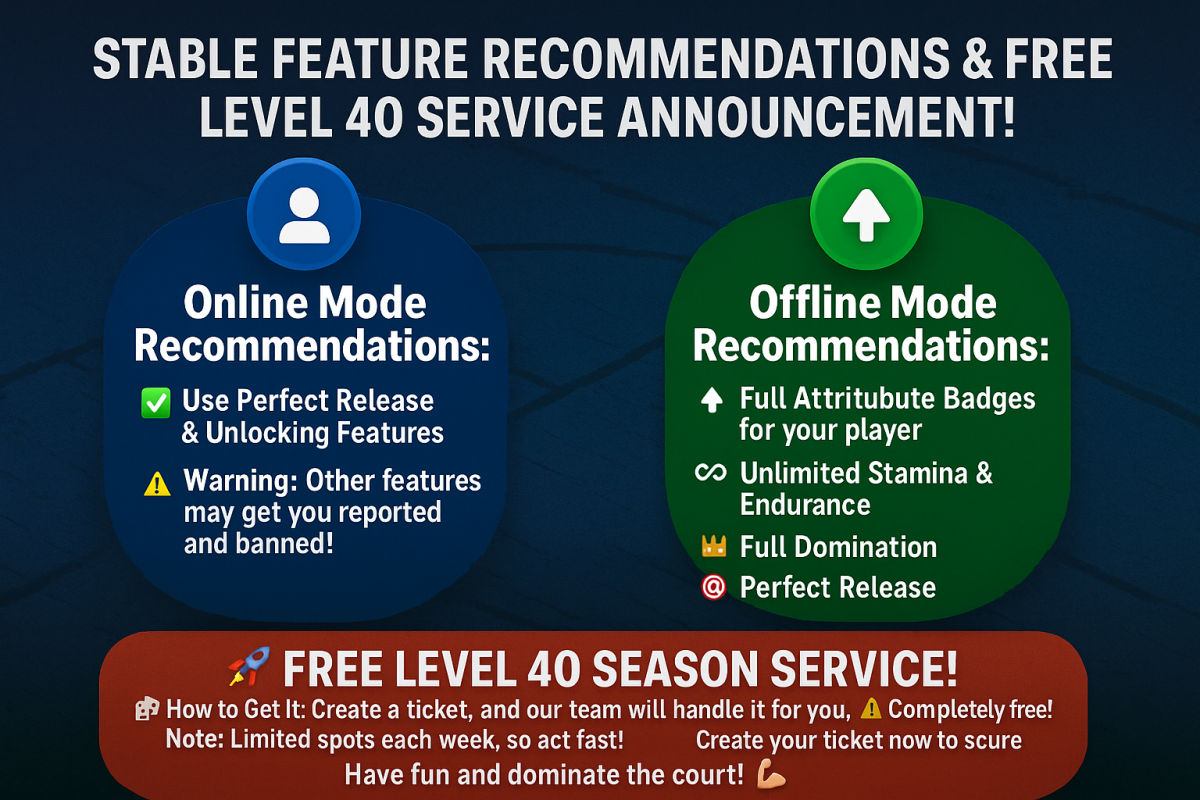 STABLE FEATURE RECOMMENDATIONS & FREE LEVEL 40 SERVICE ANNOUNCEMENT!

Online Mode Recommendations:

✅ Use Perfect Release & Unlocking Features

⚠️ Warning: Other features may get you reported and banned!

Offline Mode Recommendations:

Full Attritubute Badges for your player

Unlimited Stamina & Endurance

Full Domination

Perfect Release

🚀 FREE LEVEL 40 SEASON SERVICE!

How to Get It: Create a ticket, and our team will handle it for you, ⚠️ Completely free!

Note: Limited spots each week, so act fast! Create your ticket now to scure

Have fun and dominate the court! 💪